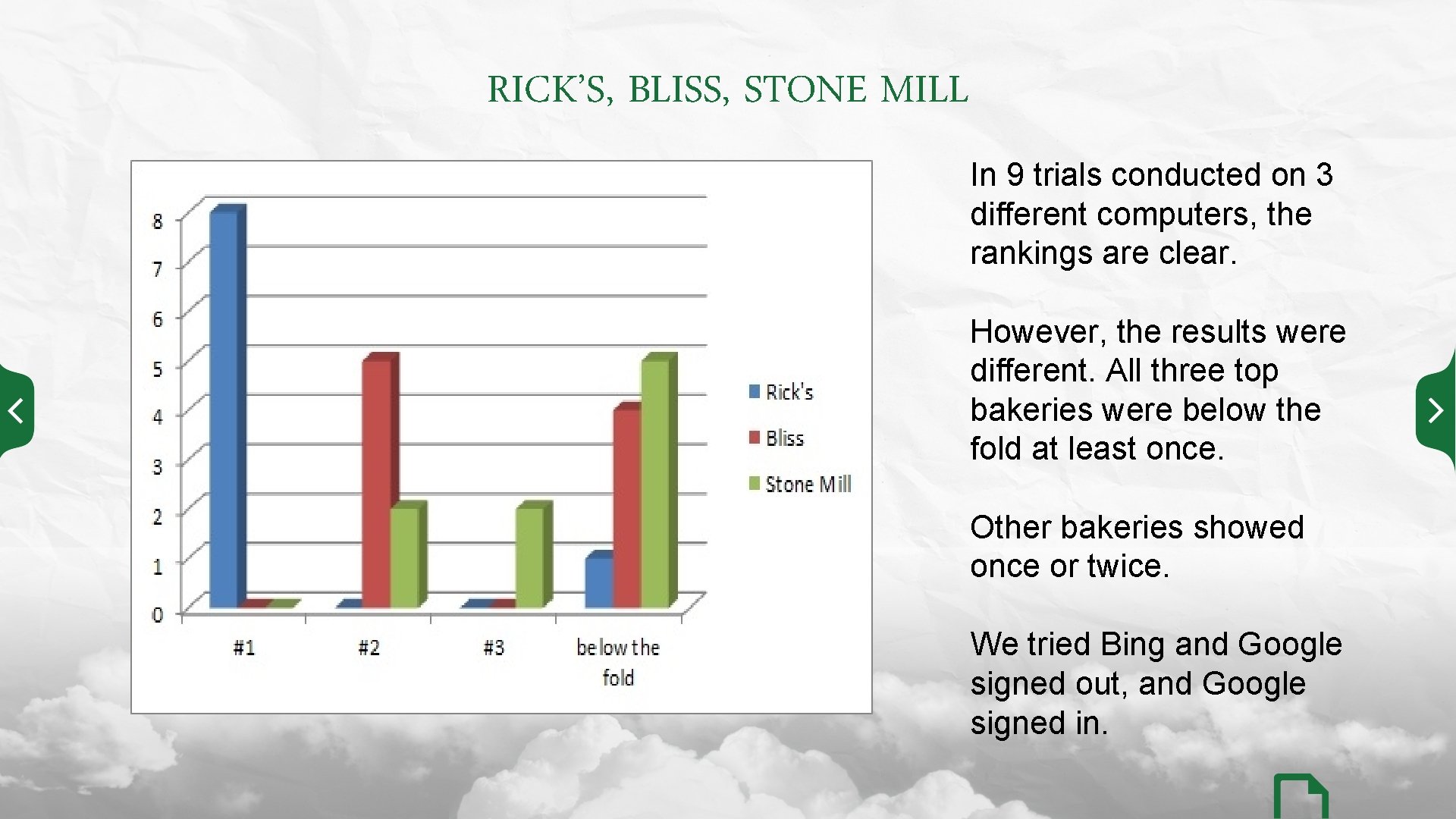 RICK'S, BLISS, STONE MILL

8
7
6
5
4
3
2
1
0

#1
#2
#3
below the fold

Rick's
Bliss
Stone Mill

In 9 trials conducted on 3 different computers, the rankings are clear.

However, the results were different. All three top bakeries were below the fold at least once.

Other bakeries showed once or twice.

We tried Bing and Google signed out, and Google signed in.